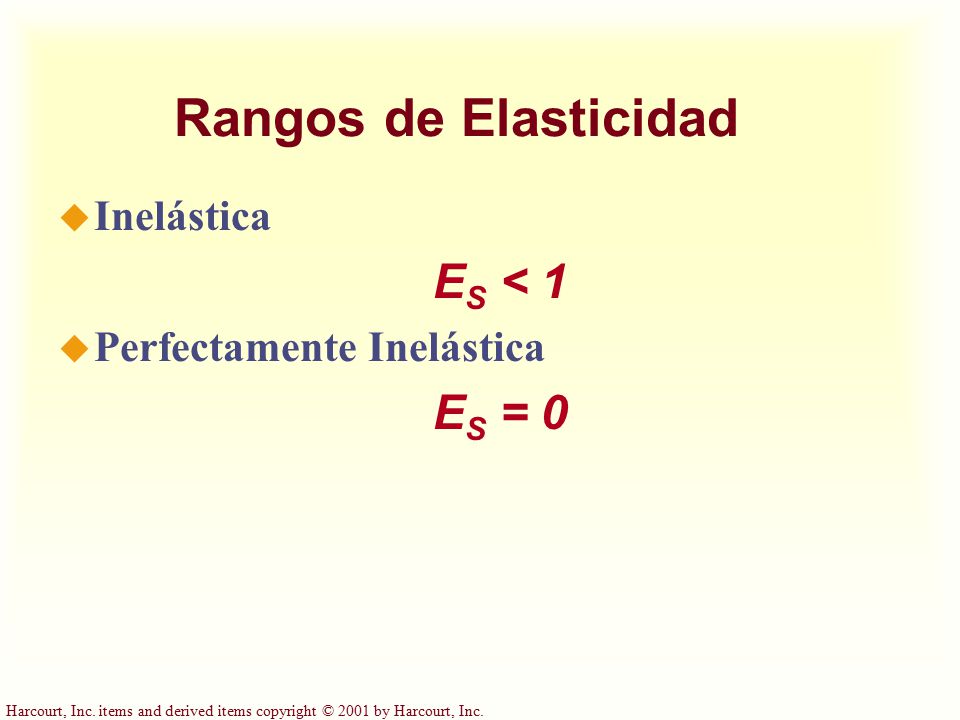 Rangos de Elasticidad

Inelástica

$E_S < 1$

Perfectamente Inelástica

$E_S = 0$

Harcourt, Inc. items and derived items copyright © 2001 by Harcourt, Inc.